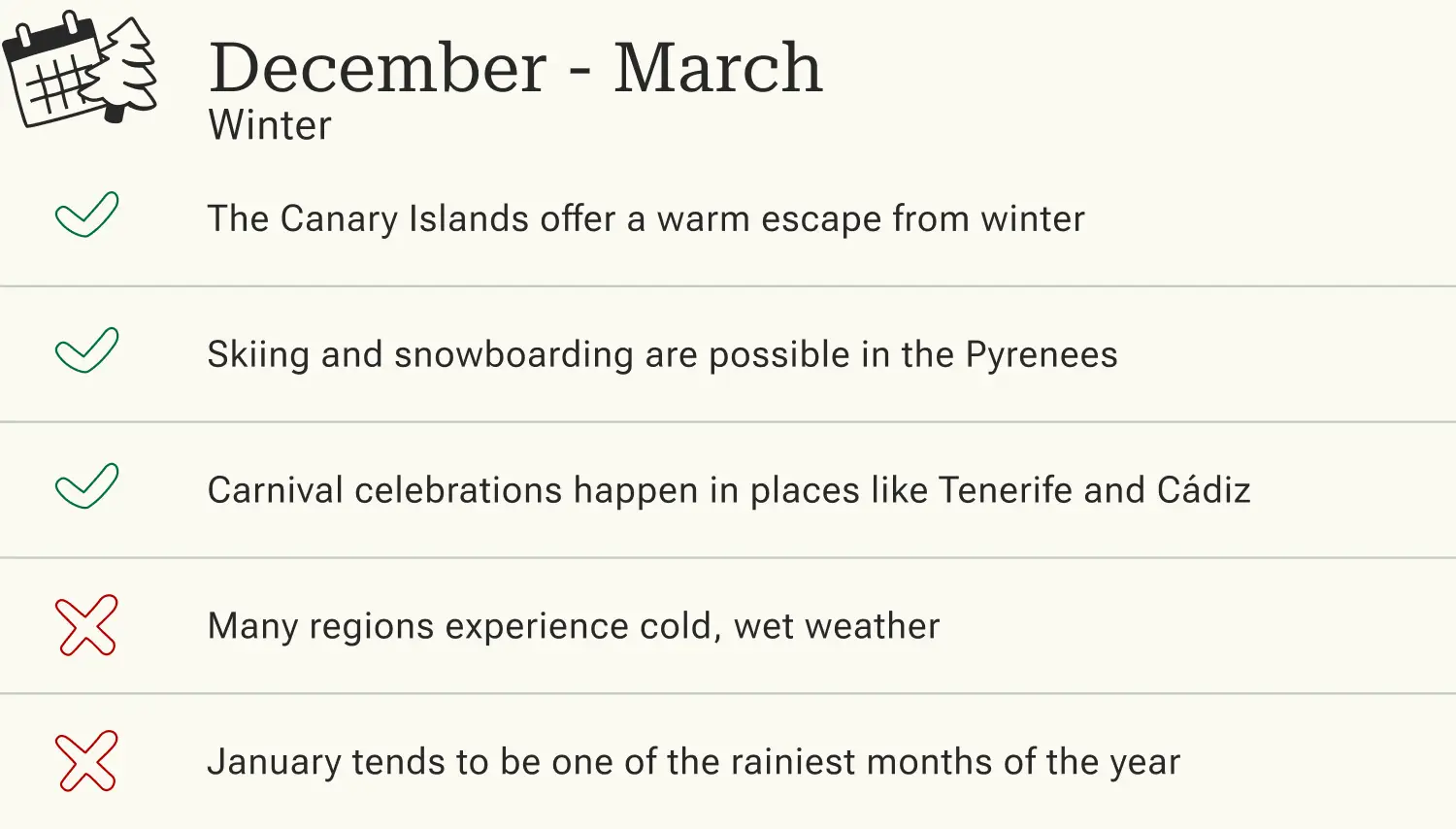 December - March
Winter

The Canary Islands offer a warm escape from winter

Skiing and snowboarding are possible in the Pyrenees

Carnival celebrations happen in places like Tenerife and Cádiz

Many regions experience cold, wet weather

January tends to be one of the rainiest months of the year